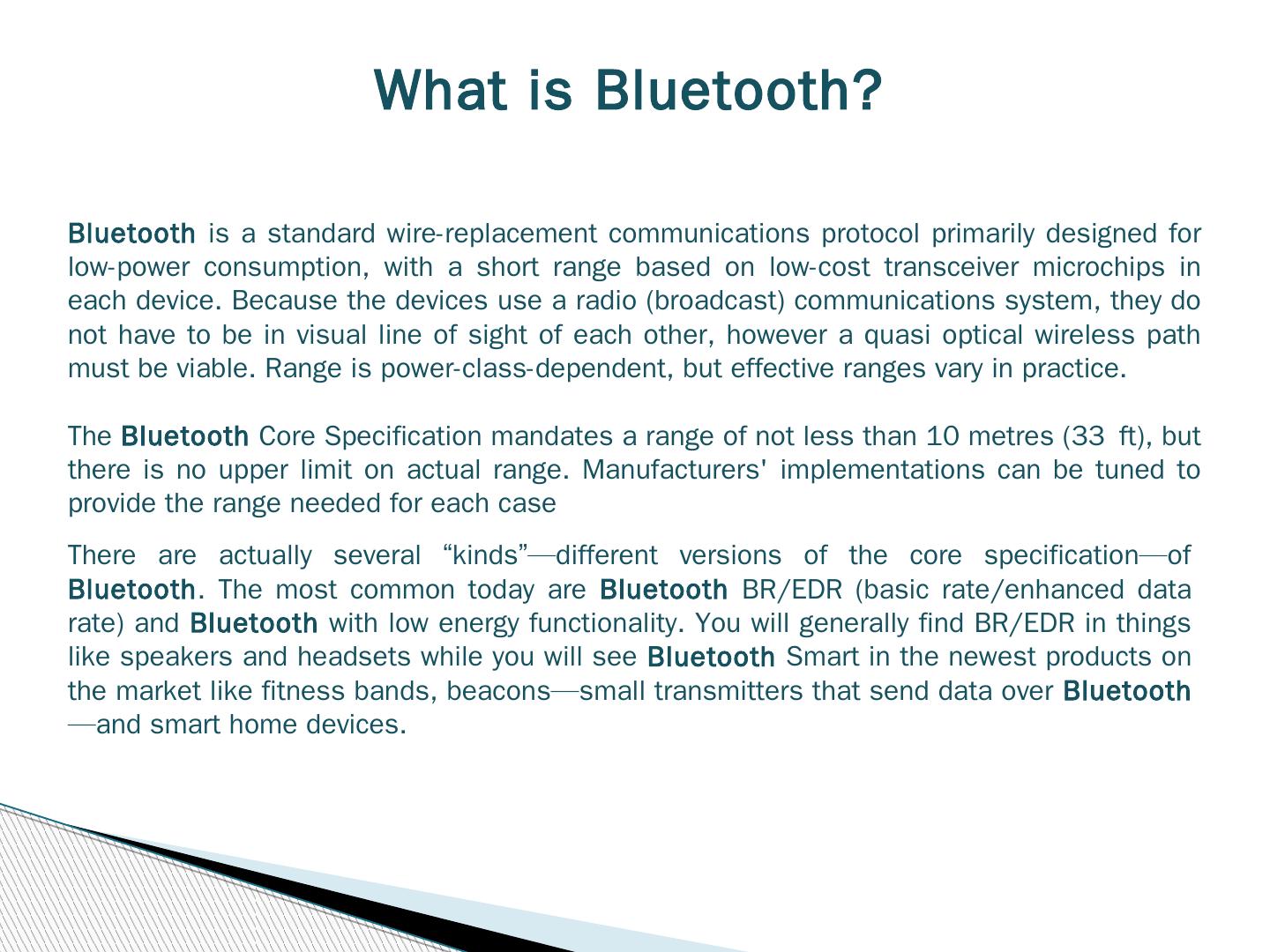 What is Bluetooth?

Bluetooth is a standard wire-replacement communications protocol primarily designed for low-power consumption, with a short range based on low-cost transceiver microchips in each device. Because the devices use a radio (broadcast) communications system, they do not have to be in visual line of sight of each other, however a quasi optical wireless path must be viable. Range is power-class-dependent, but effective ranges vary in practice.

The Bluetooth Core Specification mandates a range of not less than 10 metres (33 ft), but there is no upper limit on actual range. Manufacturers' implementations can be tuned to provide the range needed for each case

There are actually several “kinds”—different versions of the core specification—of Bluetooth. The most common today are Bluetooth BR/EDR (basic rate/enhanced data rate) and Bluetooth with low energy functionality. You will generally find BR/EDR in things like speakers and headsets while you will see Bluetooth Smart in the newest products on the market like fitness bands, beacons—small transmitters that send data over Bluetooth—and smart home devices.